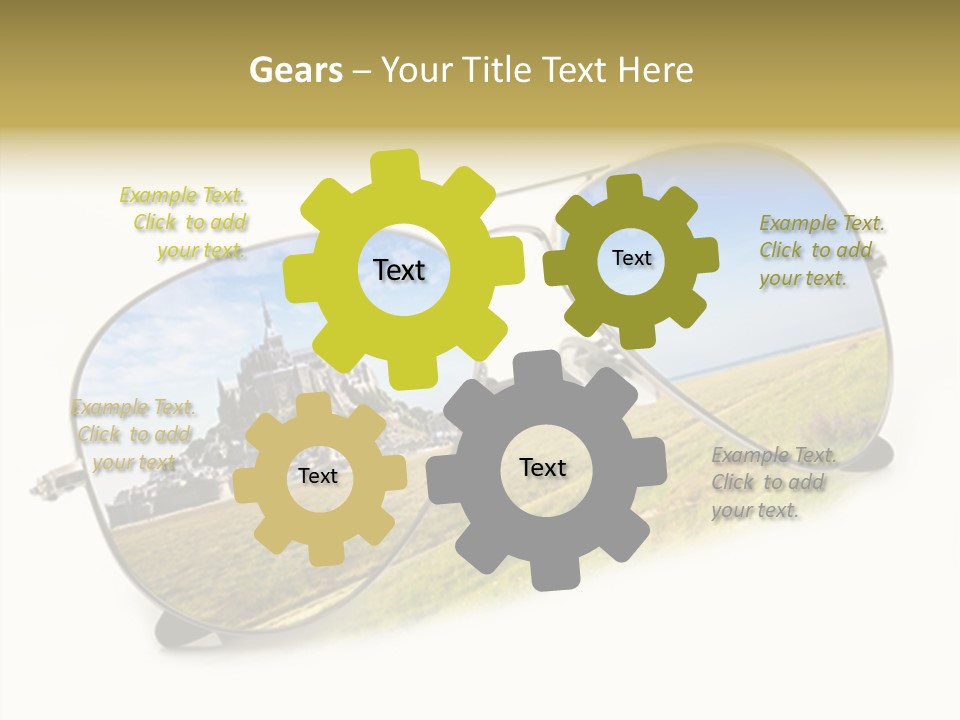 Gears – Your Title Text Here

Example Text. Click to add your text.

Text

Text

Example Text. Click to add your text.

Example Text. Click to add your text.

Text

Text

Example Text. Click to add your text.